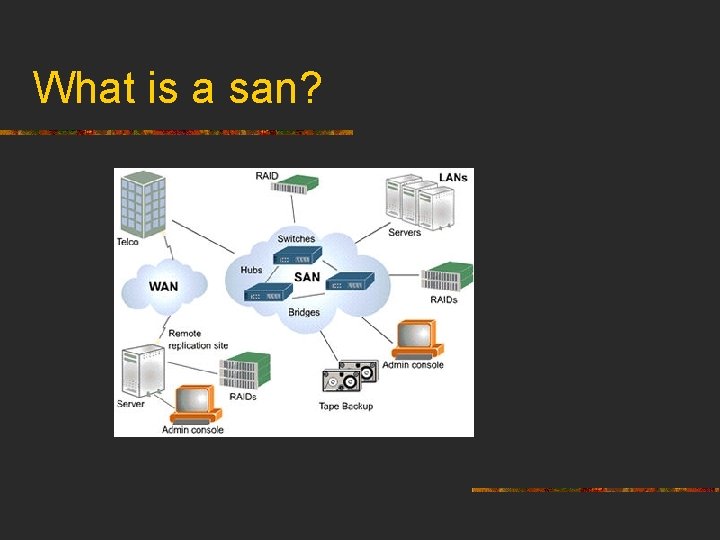 What is a san?

RAID
LANs
Telco
Switches
Servers
Hubs
SAN
WAN
RAIDs
Bridges
Remote replication site
Admin console
Server
RAIDs
Tape Backup
Admin console